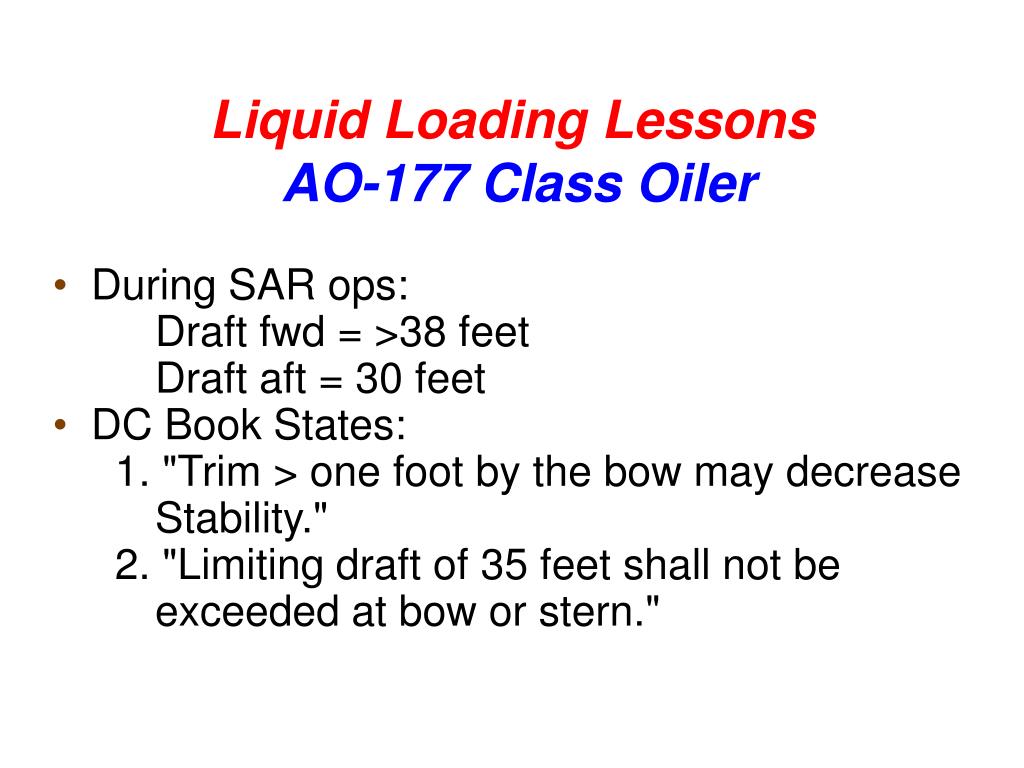 Liquid Loading Lessons
AO-177 Class Oiler

• During SAR ops:
Draft fwd = >38 feet
Draft aft = 30 feet
• DC Book States:
1. "Trim > one foot by the bow may decrease Stability."
2. "Limiting draft of 35 feet shall not be exceeded at bow or stern."